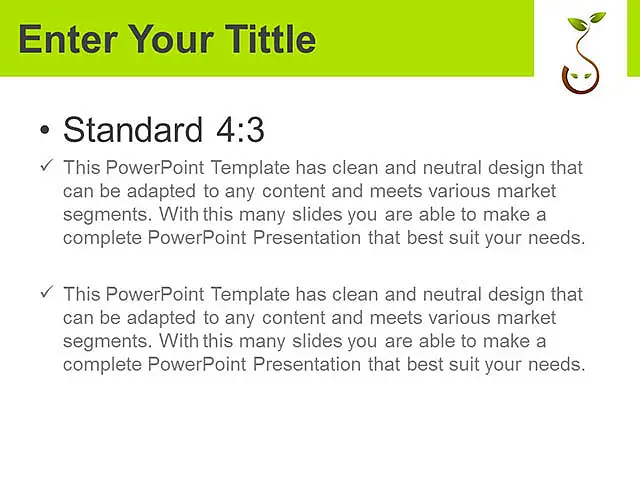 Enter Your Tittle

• Standard 4:3

✓ This PowerPoint Template has clean and neutral design that can be adapted to any content and meets various market segments. With this many slides you are able to make a complete PowerPoint Presentation that best suit your needs.

✓ This PowerPoint Template has clean and neutral design that can be adapted to any content and meets various market segments. With this many slides you are able to make a complete PowerPoint Presentation that best suit your needs.